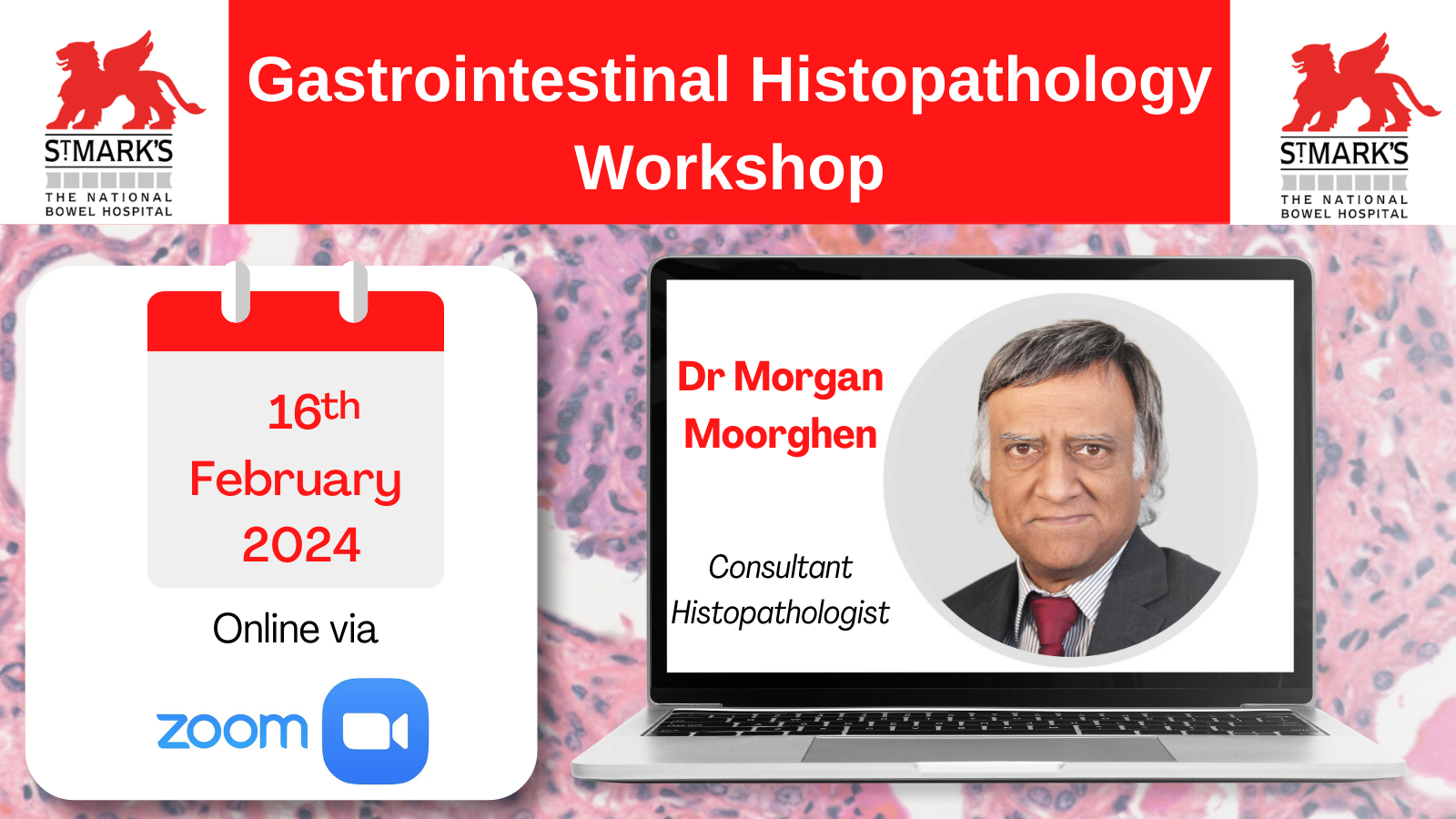 ST MARK'S
THE NATIONAL BOWEL HOSPITAL

Gastrointestinal Histopathology Workshop

ST MARK'S
THE NATIONAL BOWEL HOSPITAL

16th February 2024

Online via

zoom

Dr Morgan Moorghen

Consultant Histopathologist